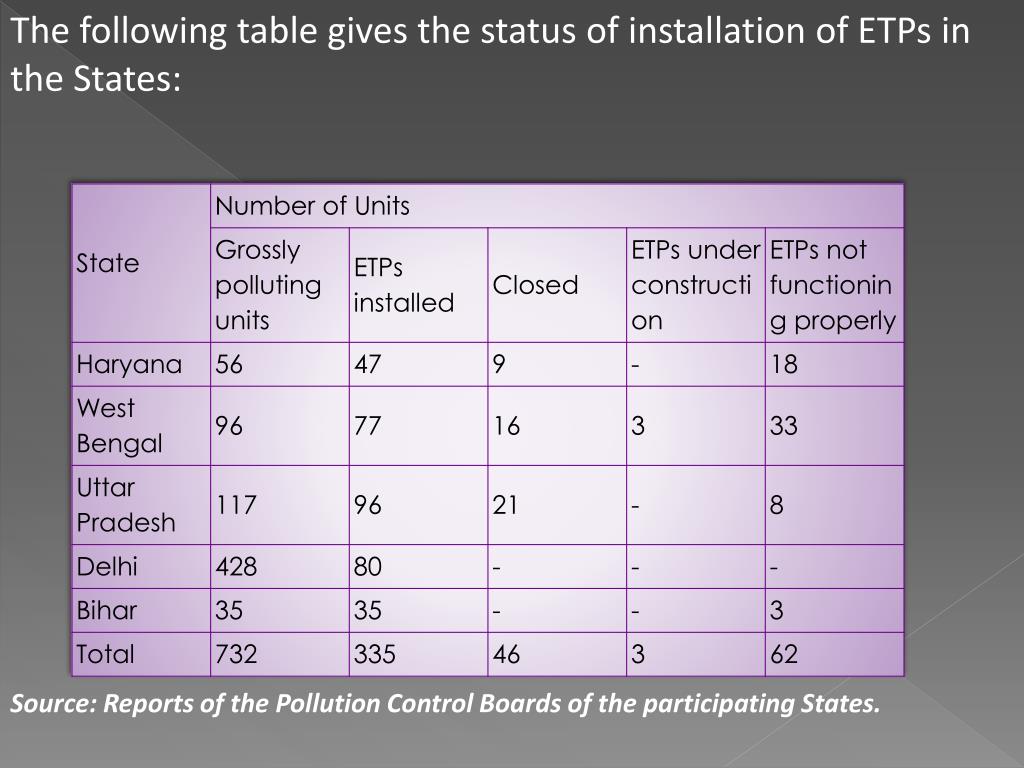 The following table gives the status of installation of ETPs in the States:

| State | Number of Units | | | | |
|---|---|---|---|---|---|
| | Grossly polluting units | ETPs installed | Closed | ETPs under construction | ETPs not functioning properly |
| Haryana | 56 | 47 | 9 | - | 18 |
| West Bengal | 96 | 77 | 16 | 3 | 33 |
| Uttar Pradesh | 117 | 96 | 21 | - | 8 |
| Delhi | 428 | 80 | - | - | - |
| Bihar | 35 | 35 | - | - | 3 |
| Total | 732 | 335 | 46 | 3 | 62 |

Source: Reports of the Pollution Control Boards of the participating States.